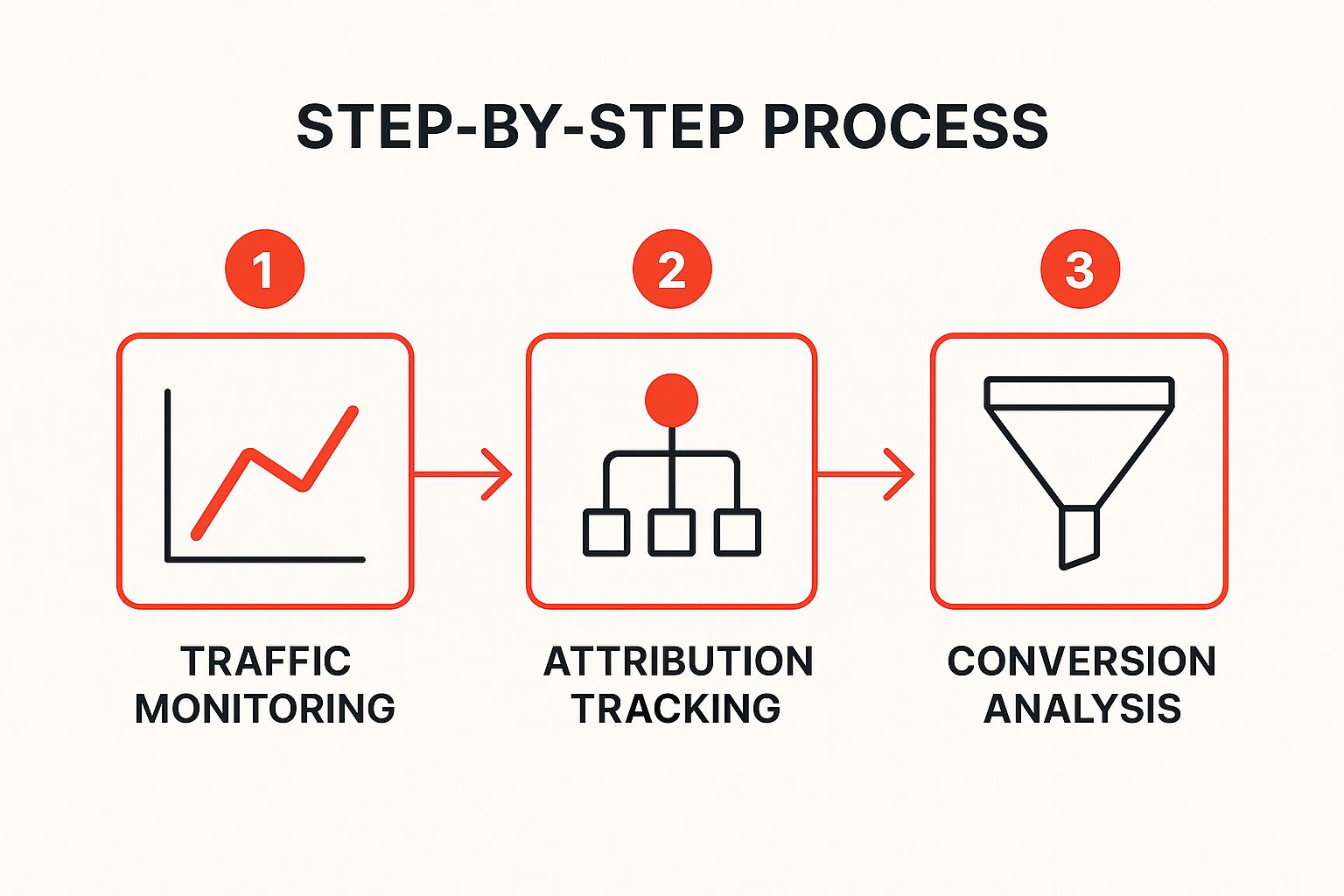 STEP-BY-STEP PROCESS

1

TRAFFIC MONITORING

2

ATTRIBUTION TRACKING

3

CONVERSION ANALYSIS